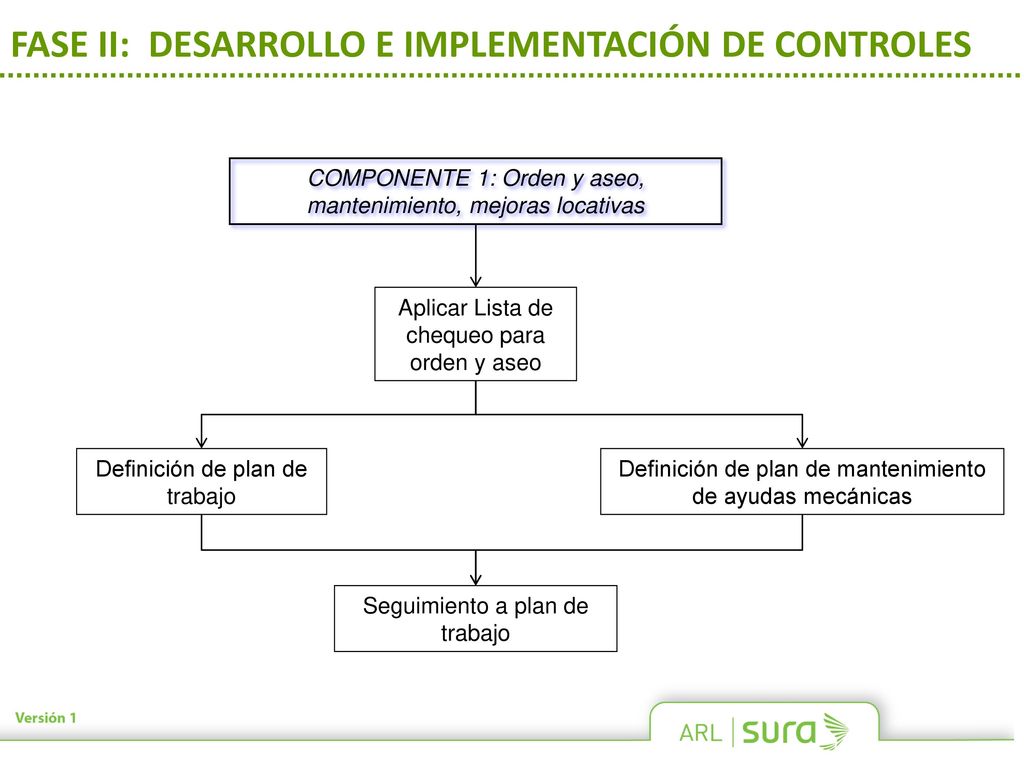 FASE II: DESARROLLO E IMPLEMENTACIÓN DE CONTROLES

COMPONENTE 1: Orden y aseo, mantenimiento, mejoras locativas

Aplicar Lista de chequeo para orden y aseo

Definición de plan de trabajo

Definición de plan de mantenimiento de ayudas mecánicas

Seguimiento a plan de trabajo

Versión 1

ARL sura